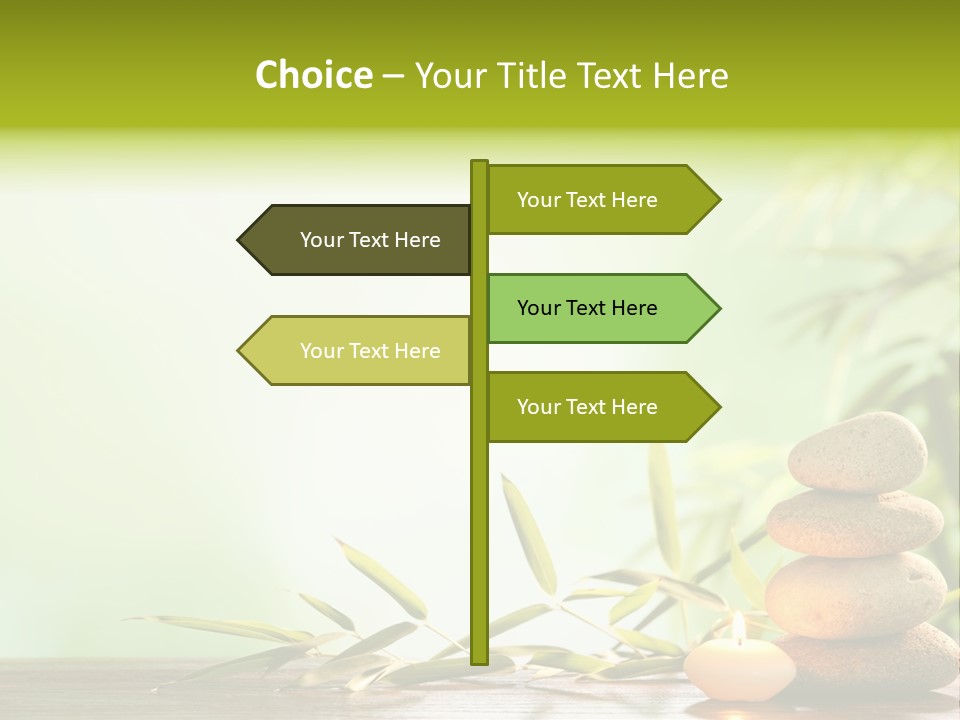 Choice – Your Title Text Here

Your Text Here

Your Text Here

Your Text Here

Your Text Here

Your Text Here